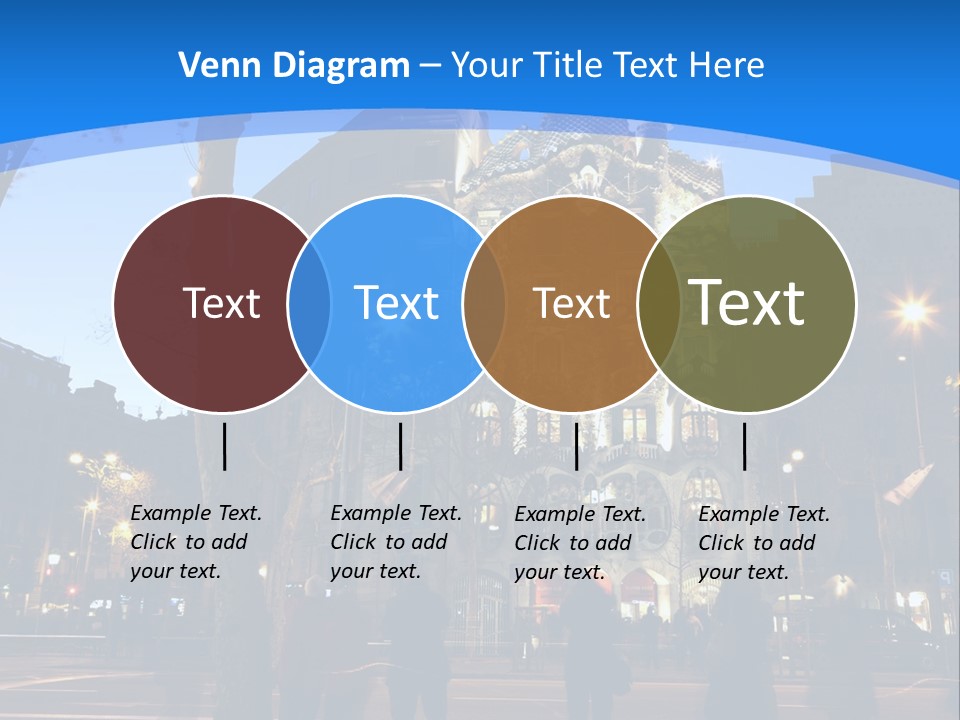 Venn Diagram – Your Title Text Here

Text

Text

Text

Text

Example Text. Click to add your text.

Example Text. Click to add your text.

Example Text. Click to add your text.

Example Text. Click to add your text.